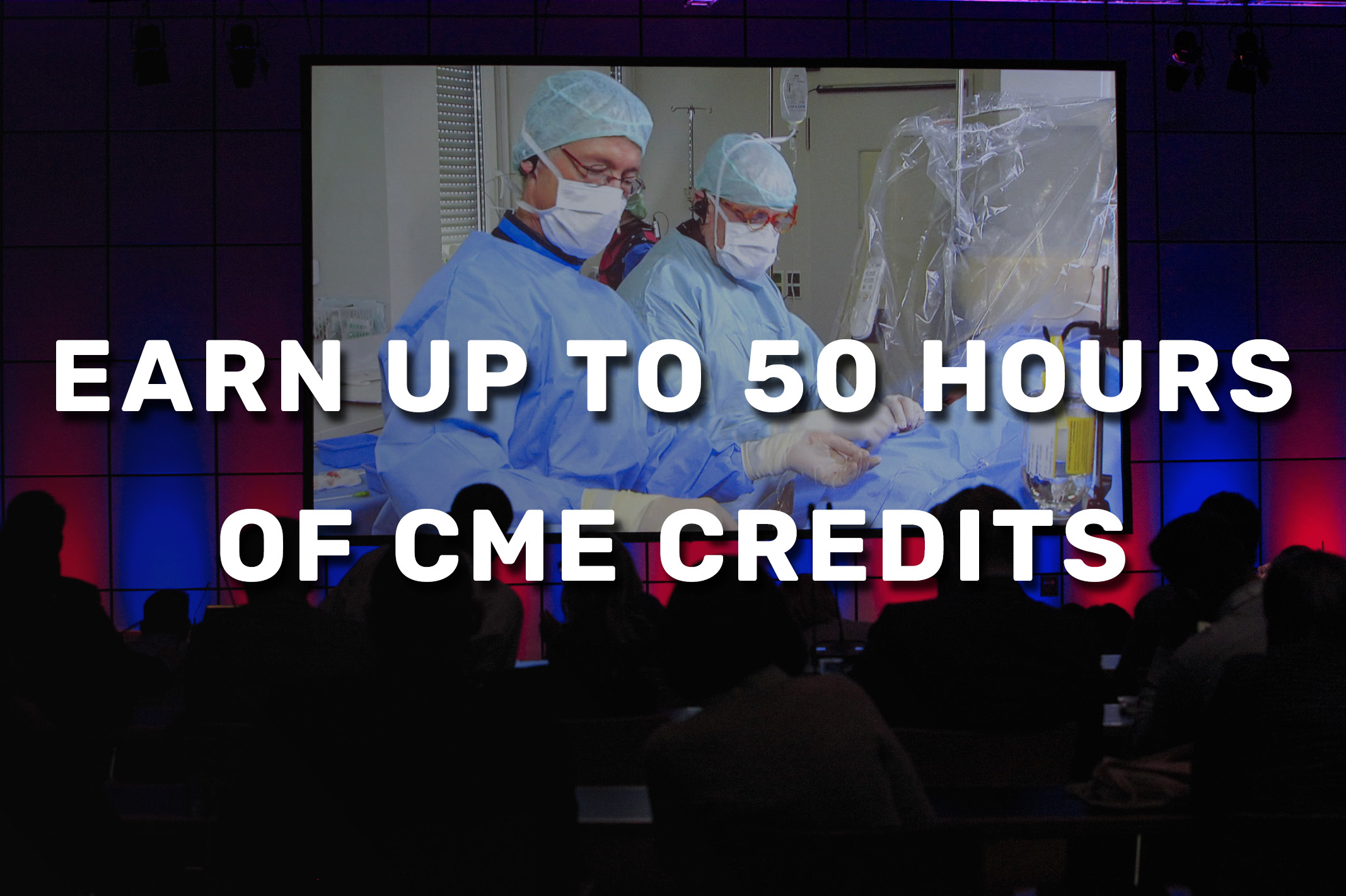 EARN UP TO 50 HOURS OF CME CREDITS